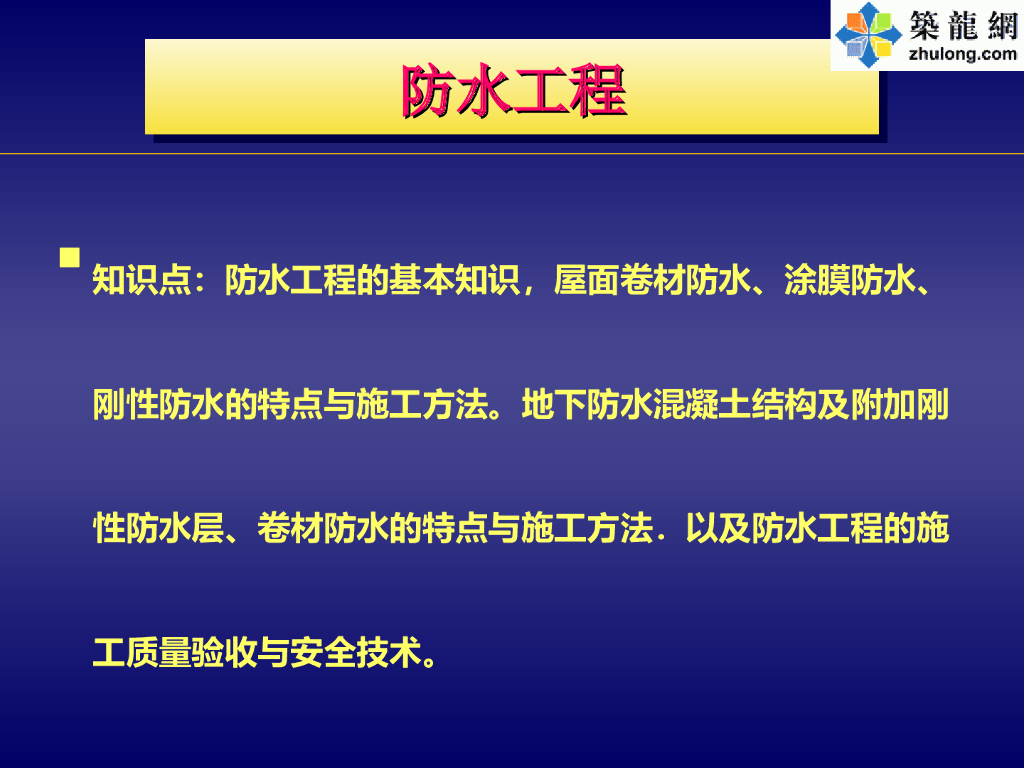 築龍網
zhulong.com

防水工程

知识点：防水工程的基本知识，屋面卷材防水、涂膜防水、刚性防水的特点与施工方法。地下防水混凝土结构及附加刚性防水层、卷材防水的特点与施工方法．以及防水工程的施工质量验收与安全技术。